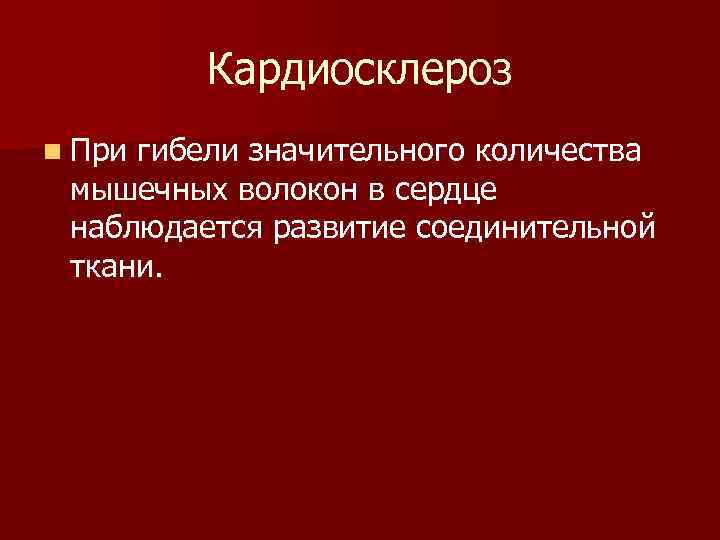 Кардиосклероз

При гибели значительного количества мышечных волокон в сердце наблюдается развитие соединительной ткани.